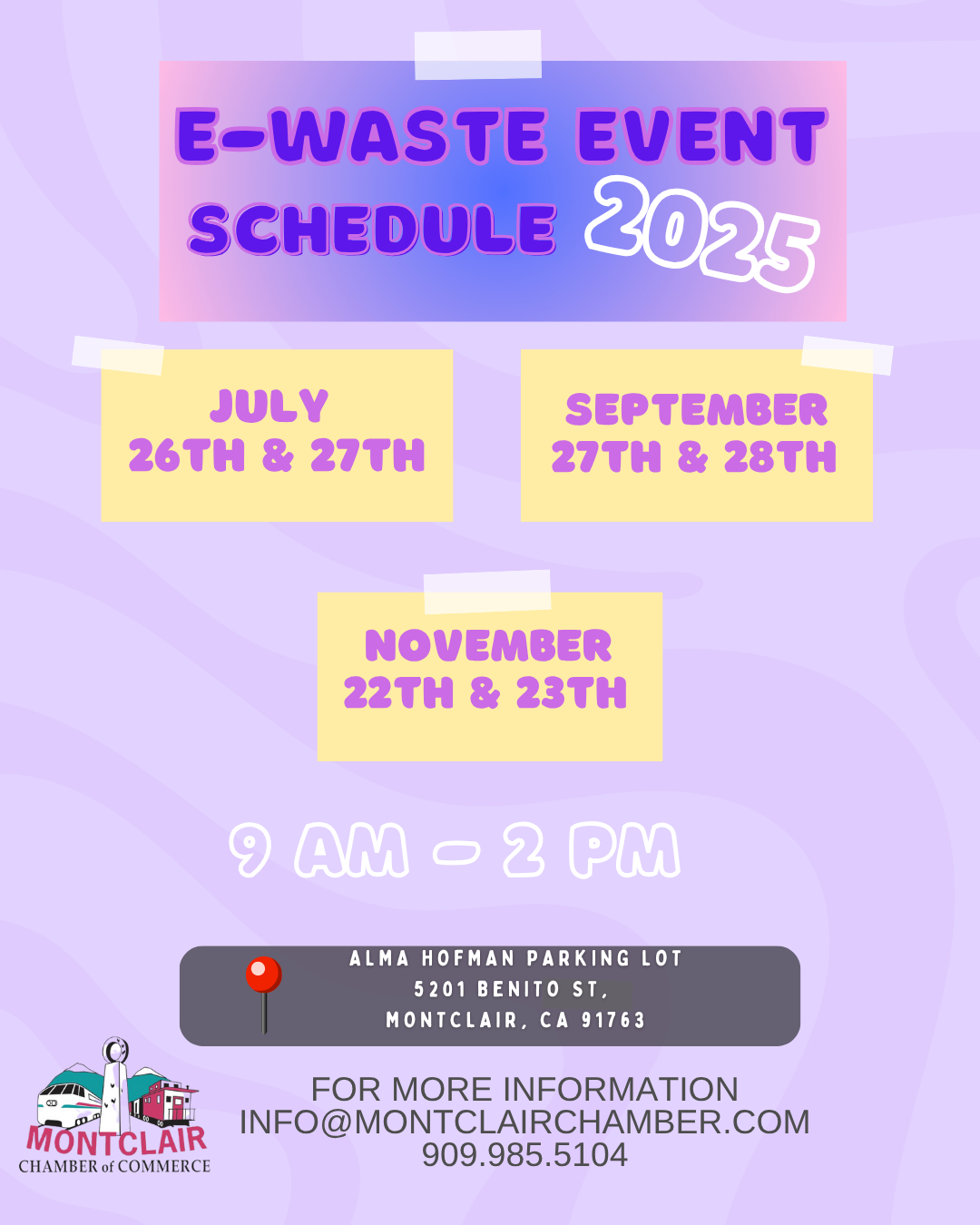 E-WASTE EVENT SCHEDULE 2025

JULY
26TH & 27TH

SEPTEMBER
27TH & 28TH

NOVEMBER
22TH & 23TH

9 AM - 2 PM

ALMA HOFMAN PARKING LOT
5201 BENITO ST,
MONTCLAIR, CA 91763

MONTCLAIR
CHAMBER of COMMERCE

FOR MORE INFORMATION
INFO@MONTCLAIRCHAMBER.COM
909.985.5104